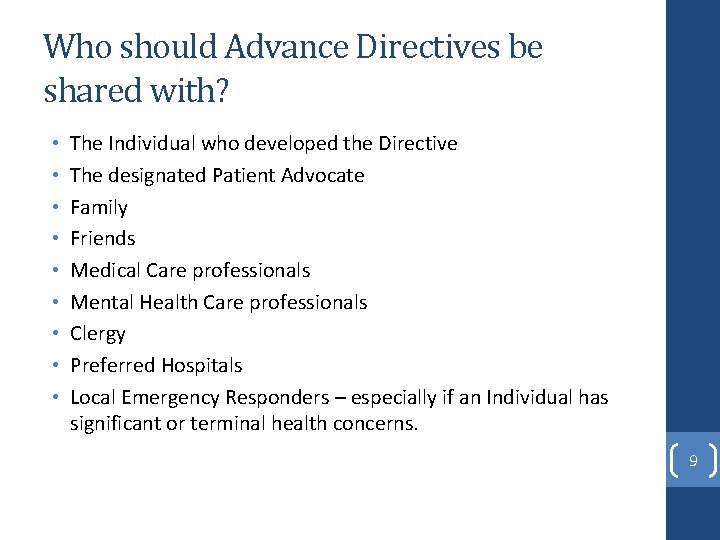 Who should Advance Directives be shared with?

• The Individual who developed the Directive
• The designated Patient Advocate
• Family
• Friends
• Medical Care professionals
• Mental Health Care professionals
• Clergy
• Preferred Hospitals
• Local Emergency Responders – especially if an Individual has significant or terminal health concerns.

9